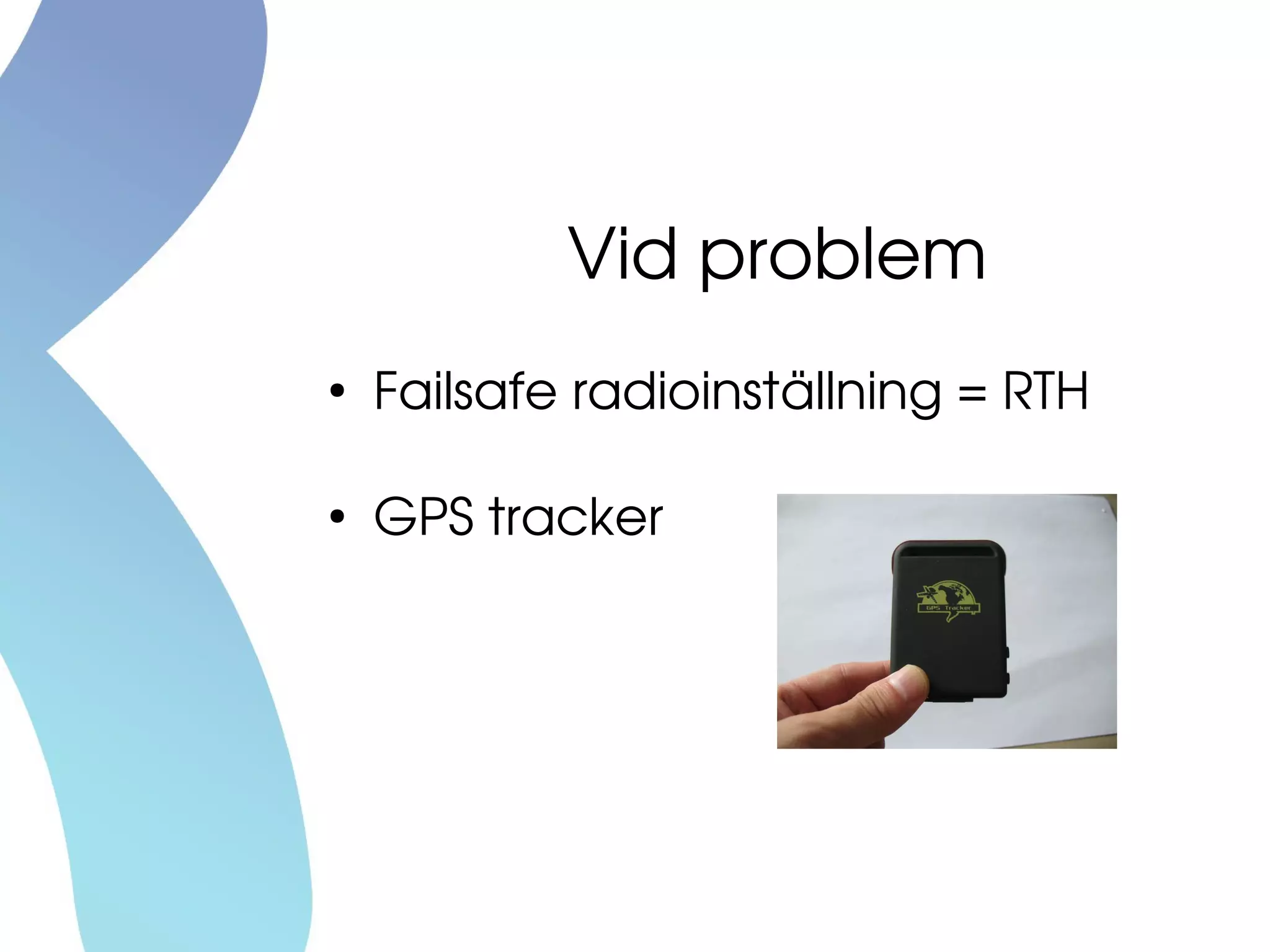 Vid problem

• Failsafe radioinställning = RTH

• GPS tracker

GPS Tracker